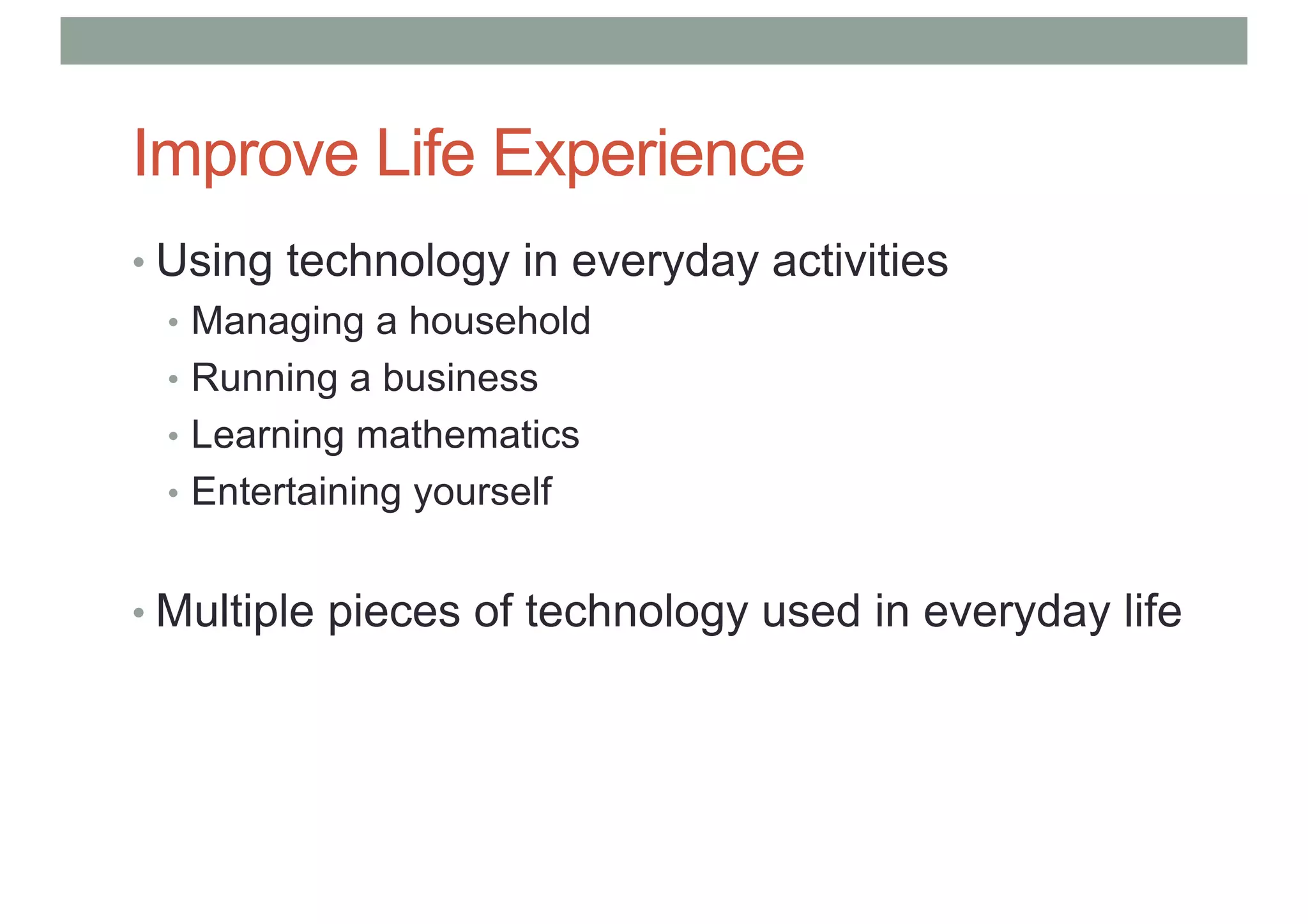 Improve Life Experience

• Using technology in everyday activities
  • Managing a household
  • Running a business
  • Learning mathematics
  • Entertaining yourself

• Multiple pieces of technology used in everyday life